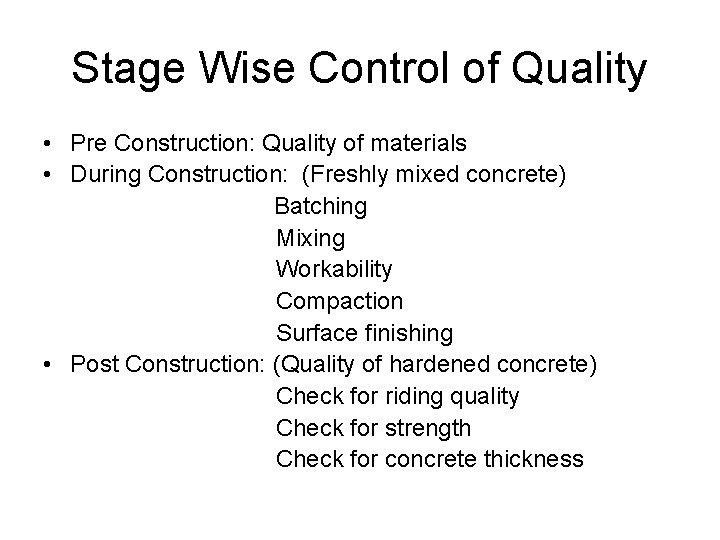 Stage Wise Control of Quality

• Pre Construction: Quality of materials
• During Construction: (Freshly mixed concrete)
Batching
Mixing
Workability
Compaction
Surface finishing
• Post Construction: (Quality of hardened concrete)
Check for riding quality
Check for strength
Check for concrete thickness